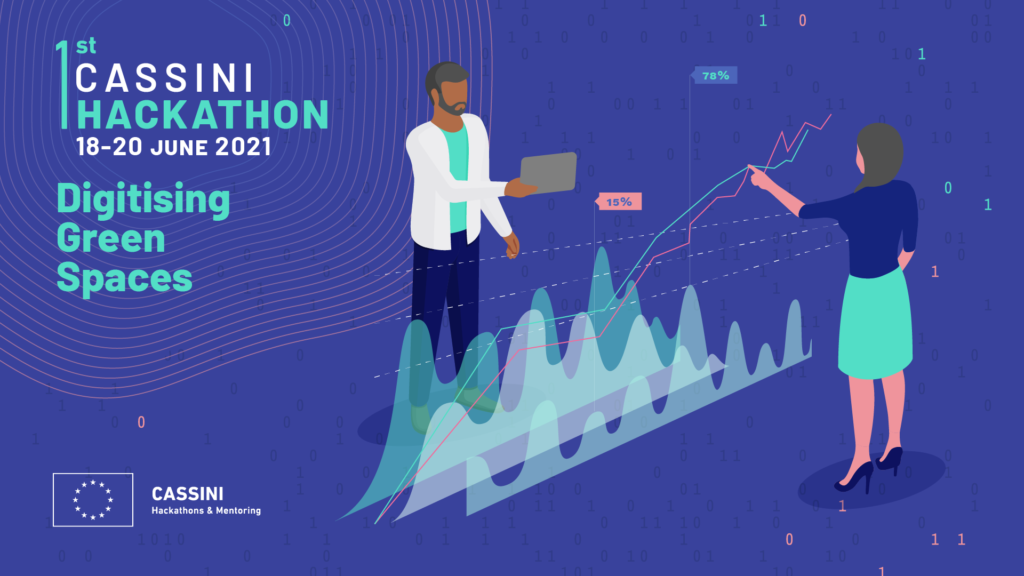 1st CASSINI HACKATHON
18-20 JUNE 2021

Digitising Green Spaces

78%

15%

CASSINI
Hackathons & Mentoring